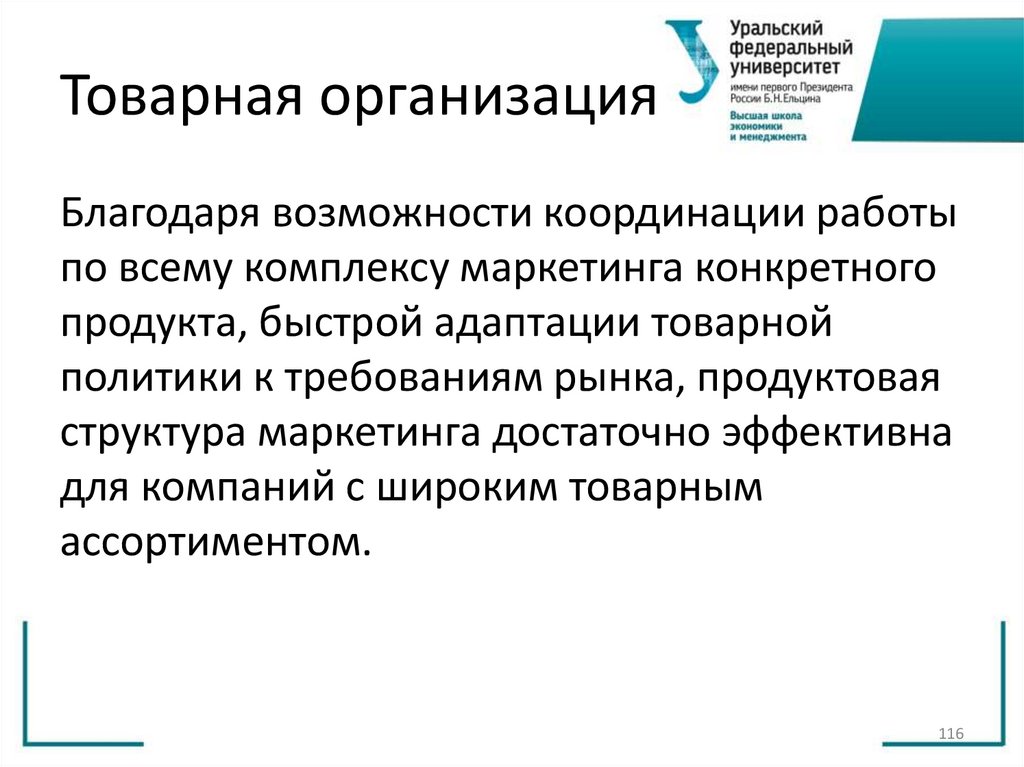 Товарная организация

Уральский федеральный университет
имени первого Президента России Б.Н.Ельцина
Высшая школа экономики и менеджмента

Благодаря возможности координации работы по всему комплексу маркетинга конкретного продукта, быстрой адаптации товарной политики к требованиям рынка, продуктовая структура маркетинга достаточно эффективна для компаний с широким товарным ассортиментом.

116